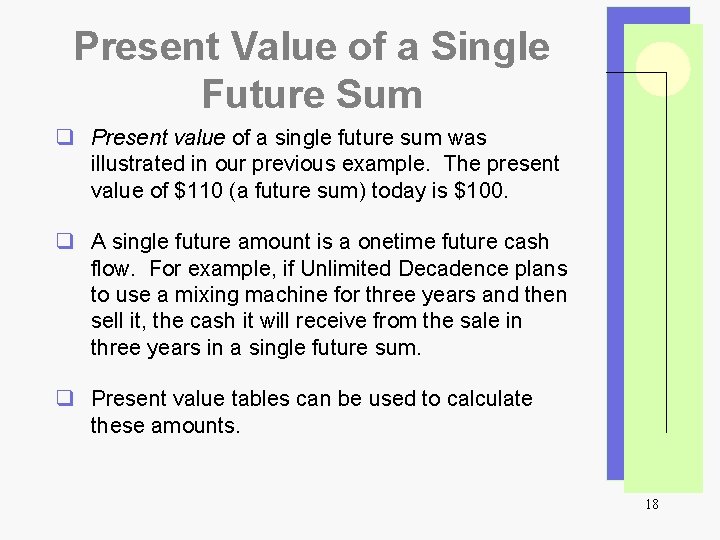 Present Value of a Single Future Sum

❑ Present value of a single future sum was illustrated in our previous example. The present value of \$110 (a future sum) today is \$100.

❑ A single future amount is a onetime future cash flow. For example, if Unlimited Decadence plans to use a mixing machine for three years and then sell it, the cash it will receive from the sale in three years in a single future sum.

❑ Present value tables can be used to calculate these amounts.

18